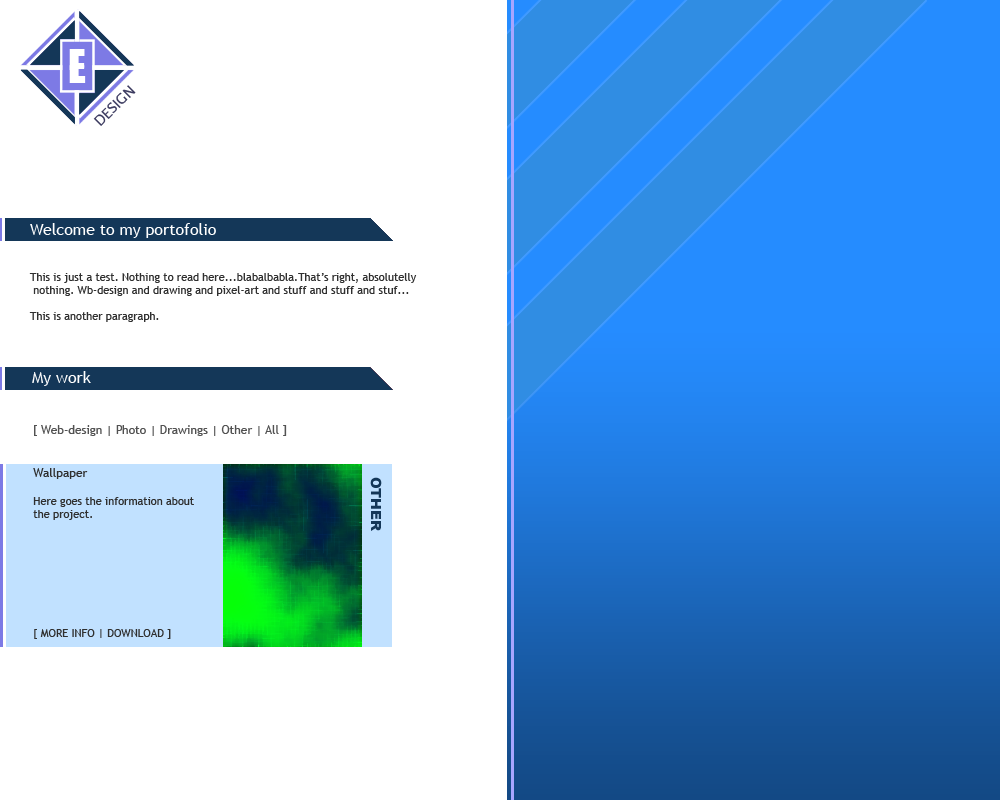 E
DESIGN

Welcome to my portofolio

This is just a test. Nothing to read here...blabalbabla.That's right, absolutelly nothing. Wb-design and drawing and pixel-art and stuff and stuff and stuf...

This is another paragraph.

My work

[ Web-design | Photo | Drawings | Other | All ]

Wallpaper

Here goes the information about the project.

[ MORE INFO | DOWNLOAD ]

OTHER